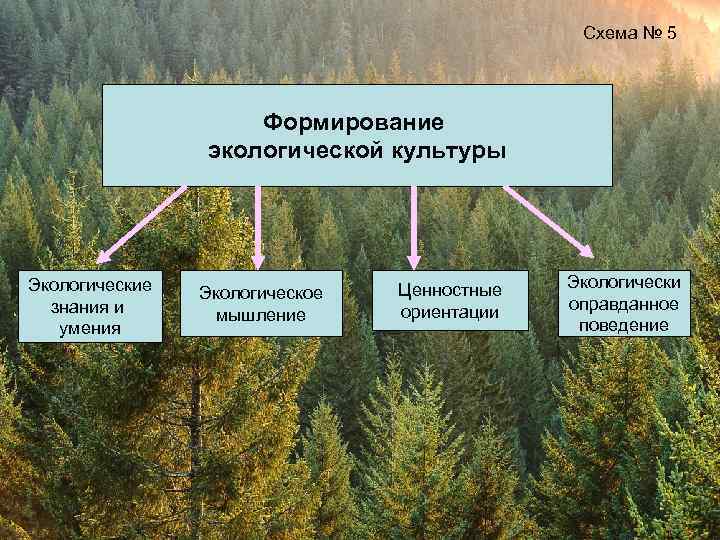 Схема № 5

Формирование экологической культуры

Экологические знания и умения

Экологическое мышление

Ценностные ориентации

Экологически оправданное поведение